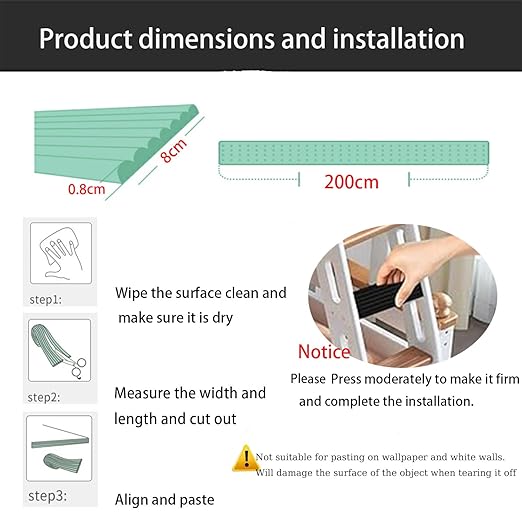 Product dimensions and installation

8cm

0.8cm

200cm

step1:

Wipe the surface clean and make sure it is dry

step2:

Measure the width and length and cut out

step3:

Align and paste

Notice

Please Press moderately to make it firm and complete the installation.

Not suitable for pasting on wallpaper and white walls. Will damage the surface of the object when tearing it off